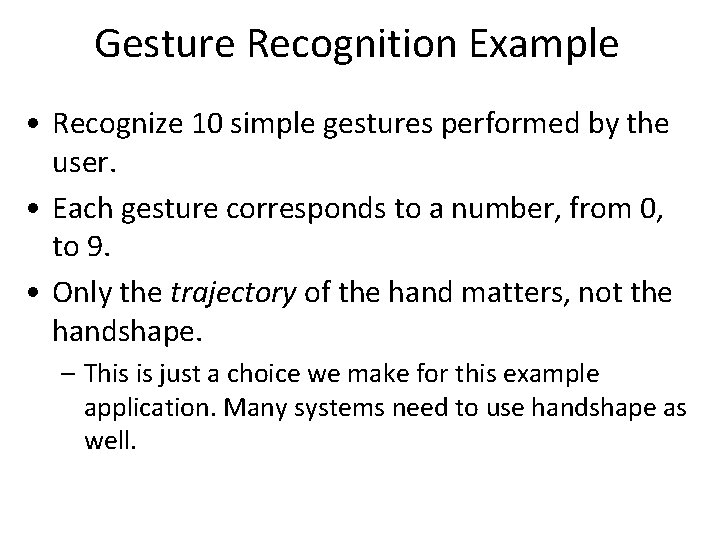 Gesture Recognition Example

• Recognize 10 simple gestures performed by the user.

• Each gesture corresponds to a number, from 0, to 9.

• Only the trajectory of the hand matters, not the handshape.

– This is just a choice we make for this example application. Many systems need to use handshape as well.